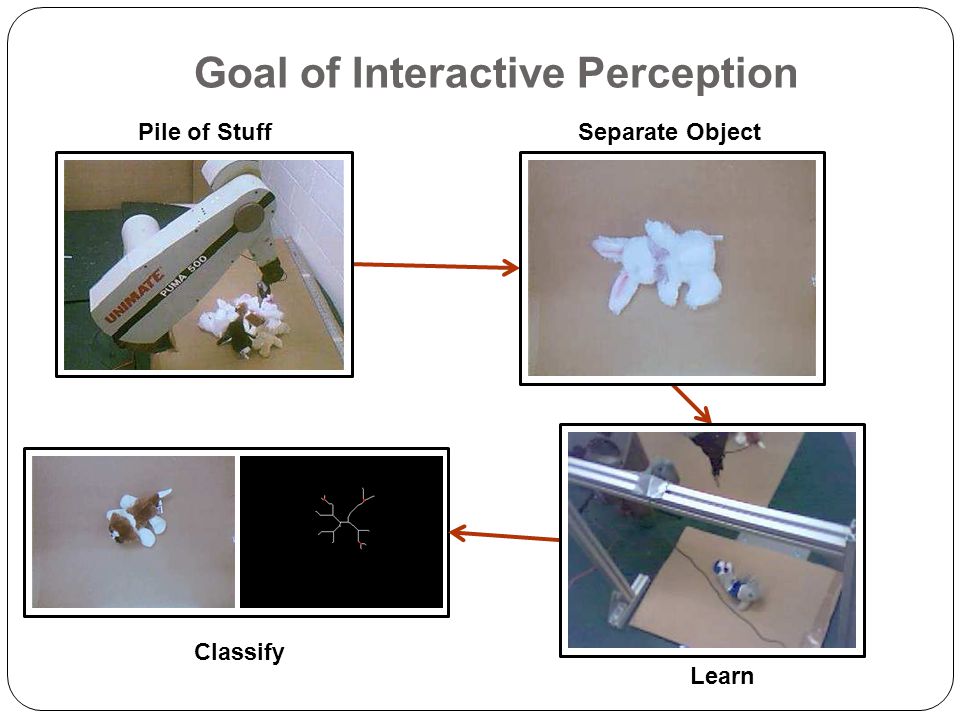 Goal of Interactive Perception

Pile of Stuff

UNIMATE PUMA 500

Separate Object

Learn

Classify